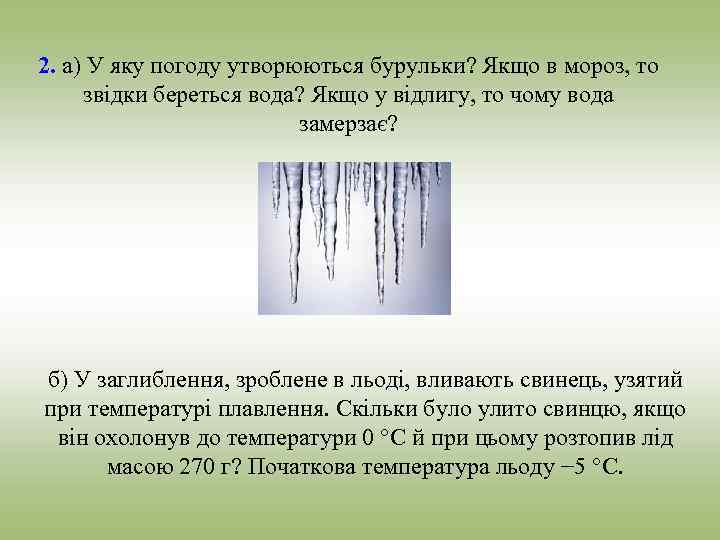 2. а) У яку погоду утворюються бурульки? Якщо в мороз, то звідки береться вода? Якщо у відлигу, то чому вода замерзає?

б) У заглиблення, зроблене в льоді, вливають свинець, узятий при температурі плавлення. Скільки було улито свинцю, якщо він охолонув до температури 0 °С й при цьому розтопив лід масою 270 г? Початкова температура льоду −5 °С.